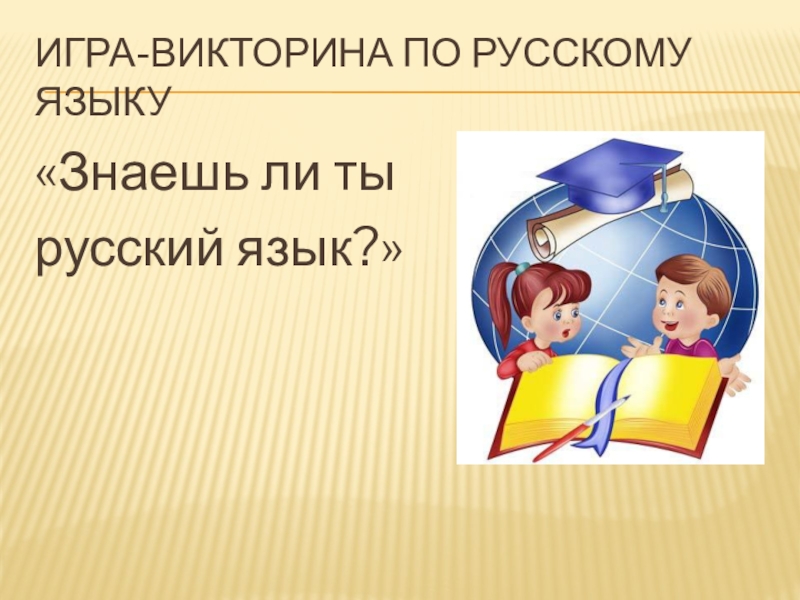 ИГРА-ВИКТОРИНА ПО РУССКОМУ ЯЗЫКУ

«Знаешь ли ты русский язык?»